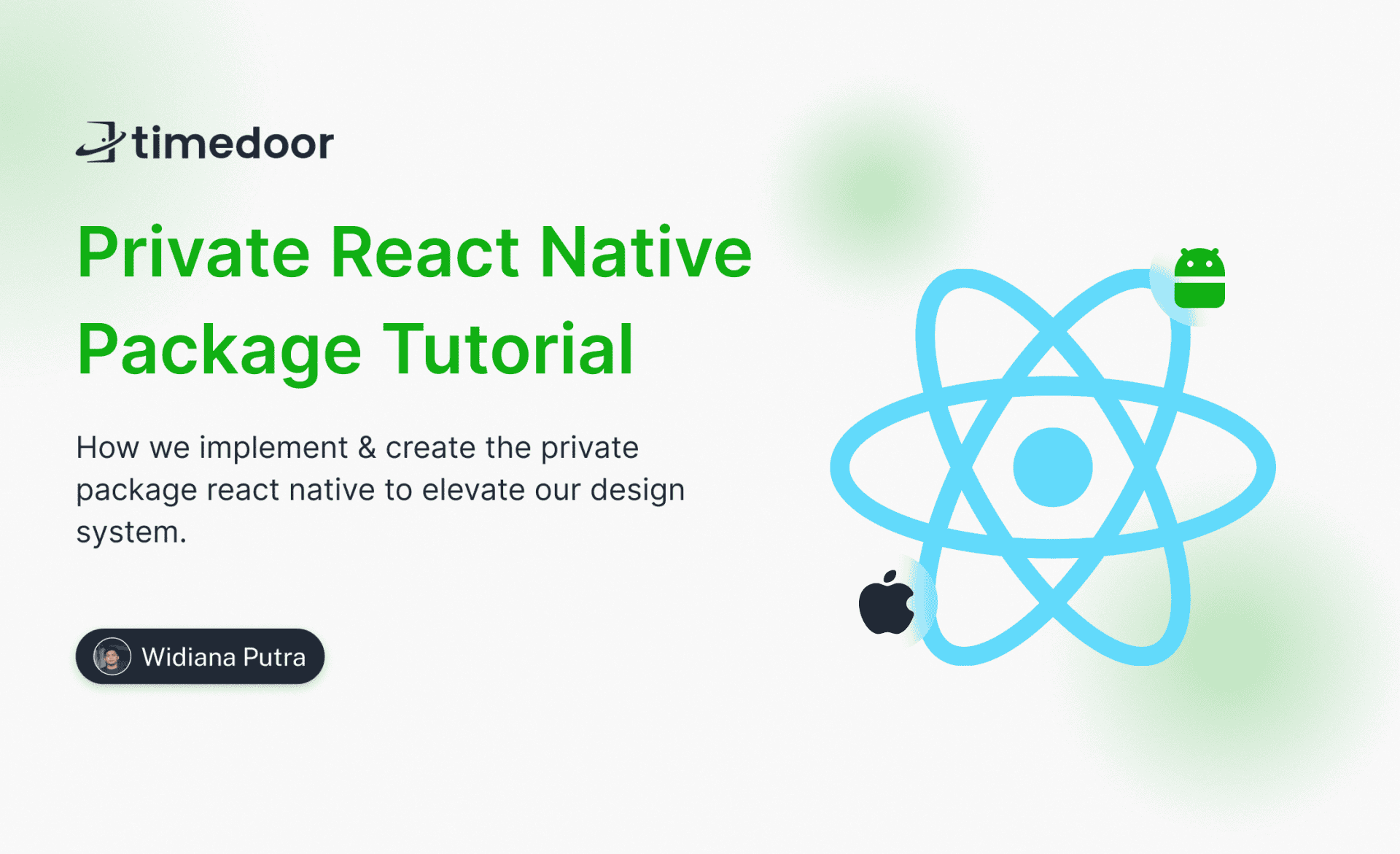 timedoor

Private React Native Package Tutorial

How we implement & create the private package react native to elevate our design system.

Widiana Putra